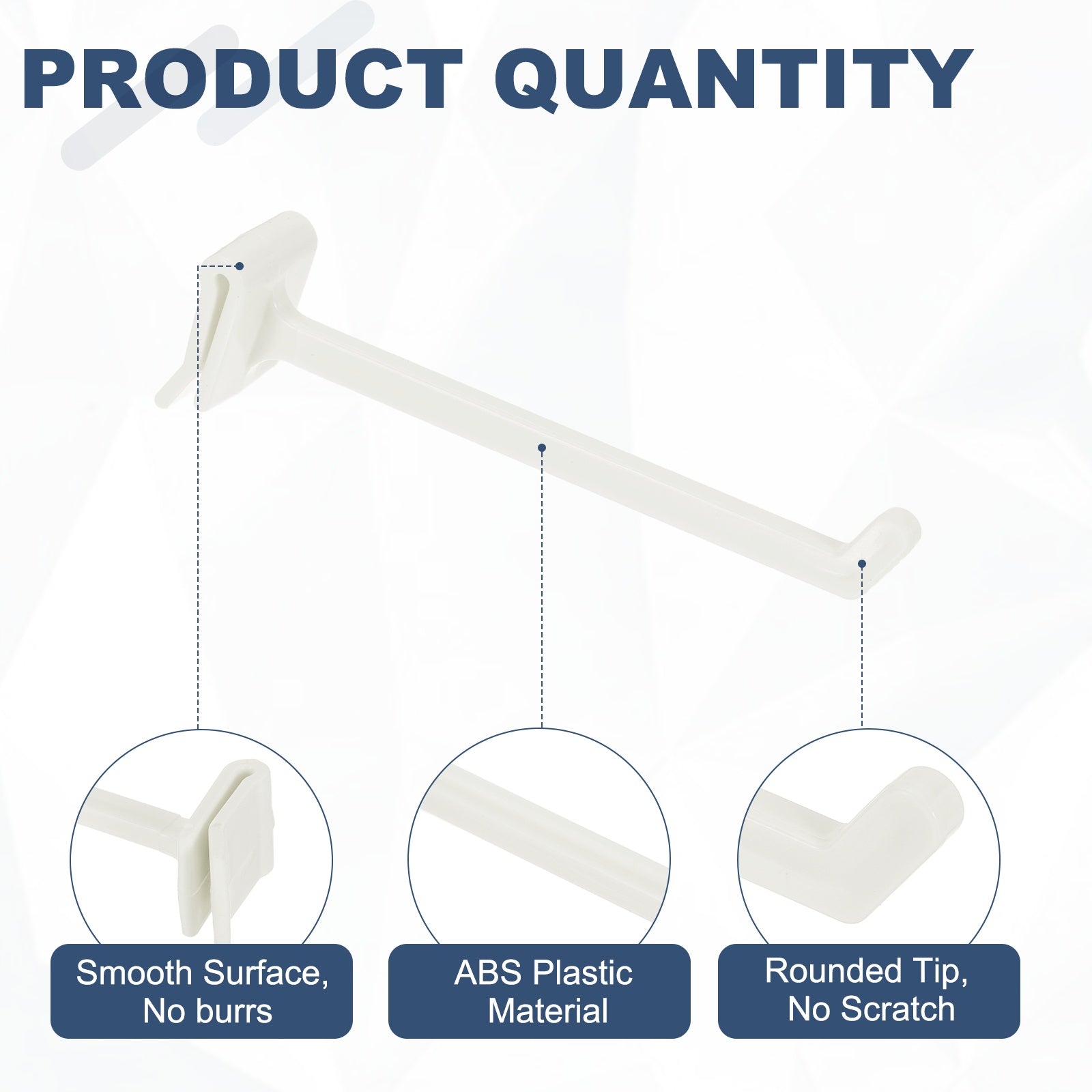 PRODUCT QUANTITY

Smooth Surface, No burrs

ABS Plastic Material

Rounded Tip, No Scratch